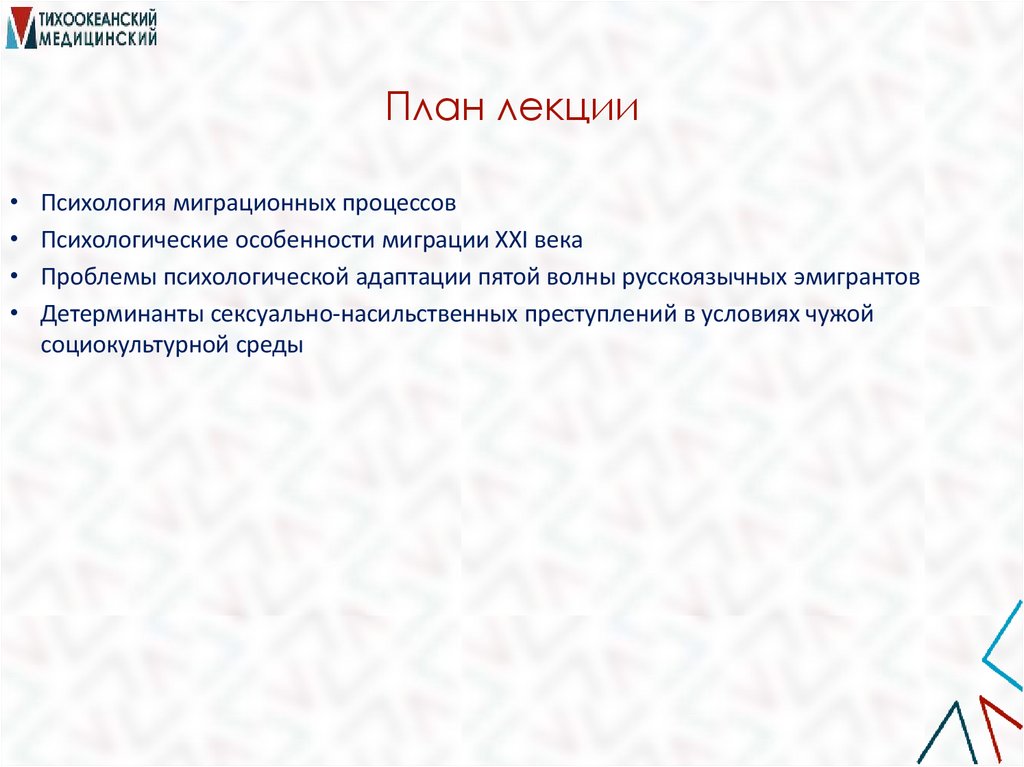 ТИХООКЕАНСКИЙ
МЕДИЦИНСКИЙ

План лекции

• Психология миграционных процессов
• Психологические особенности миграции XXI века
• Проблемы психологической адаптации пятой волны русскоязычных эмигрантов
• Детерминанты сексуально-насильственных преступлений в условиях чужой социокультурной среды